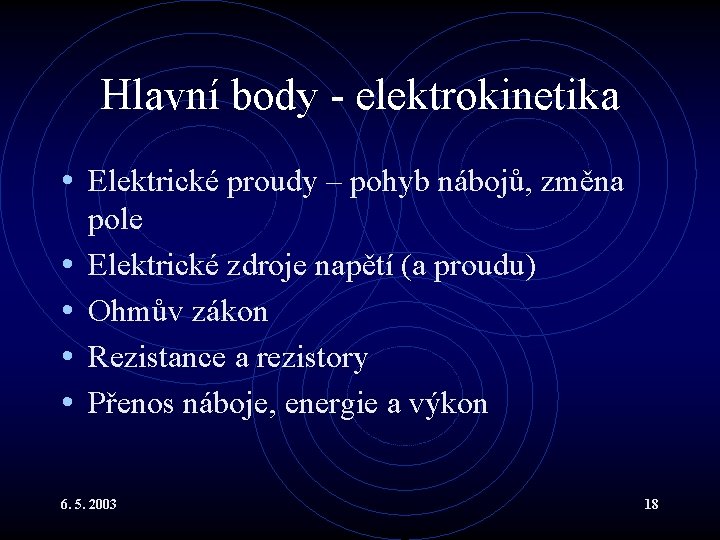 Hlavní body - elektrokinetika

• Elektrické proudy – pohyb nábojů, změna pole
• Elektrické zdroje napětí (a proudu)
• Ohmův zákon
• Rezistance a rezistory
• Přenos náboje, energie a výkon

6. 5. 2003

18